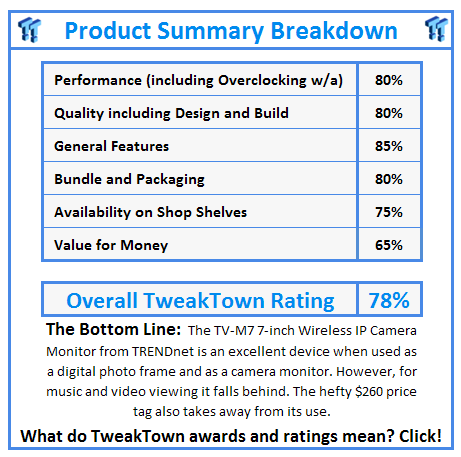 Product Summary Breakdown

| Performance (including Overclocking w/a) | 80% |
|---|---|
| Quality including Design and Build | 80% |
| General Features | 85% |
| Bundle and Packaging | 80% |
| Availability on Shop Shelves | 75% |
| Value for Money | 65% |

| Overall TweakTown Rating | 78% |
|---|---|

The Bottom Line: The TV-M7 7-inch Wireless IP Camera Monitor from TRENDnet is an excellent device when used as a digital photo frame and as a camera monitor. However, for music and video viewing it falls behind. The hefty \$260 price tag also takes away from its use.

What do TweakTown awards and ratings mean? Click!